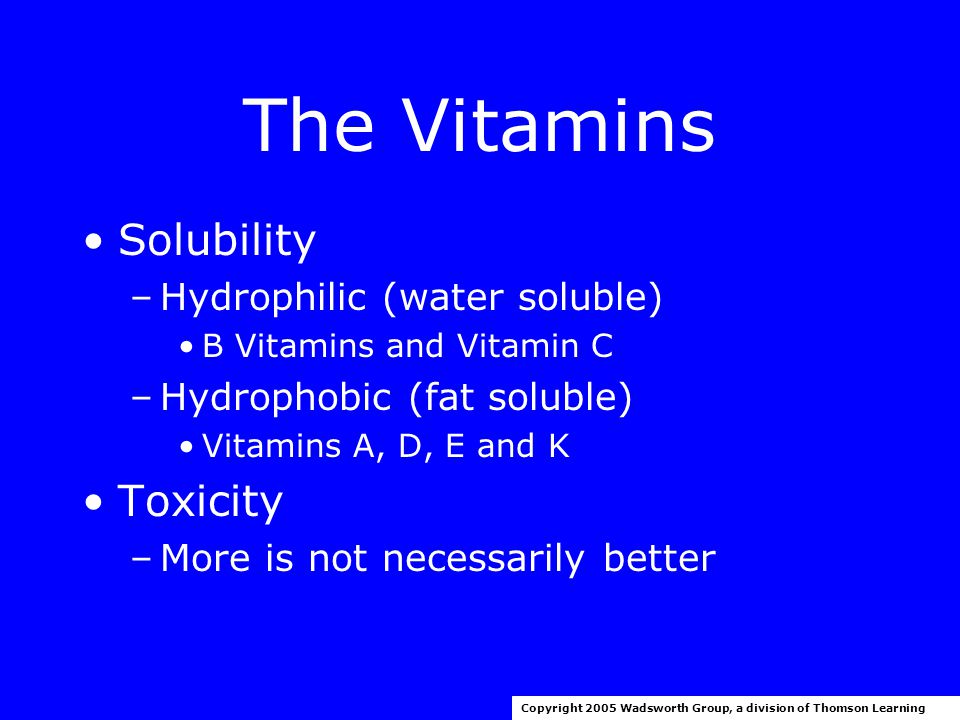 The Vitamins

• Solubility
– Hydrophilic (water soluble)
• B Vitamins and Vitamin C
– Hydrophobic (fat soluble)
• Vitamins A, D, E and K
• Toxicity
– More is not necessarily better

Copyright 2005 Wadsworth Group, a division of Thomson Learning